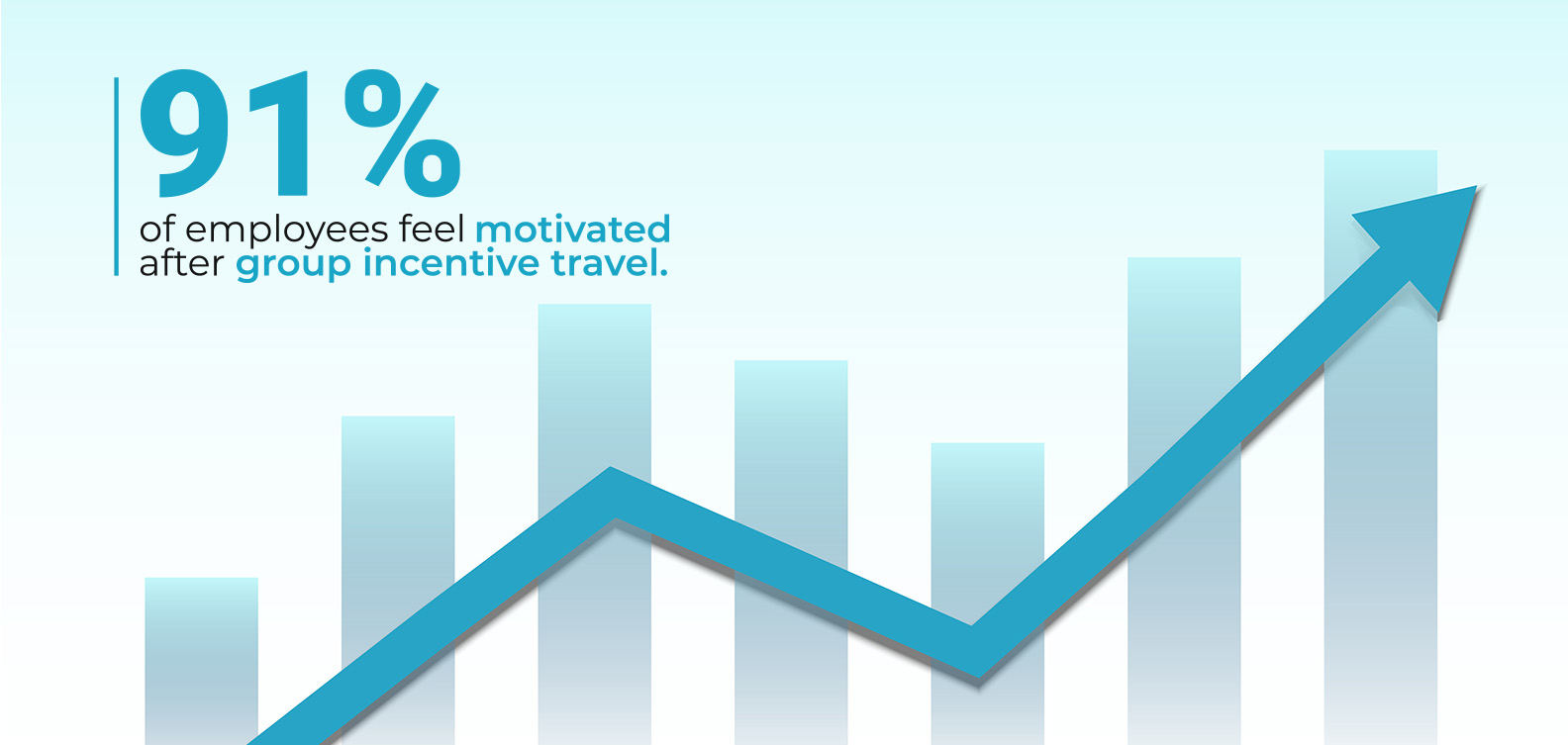 91%

of employees feel motivated after group incentive travel.